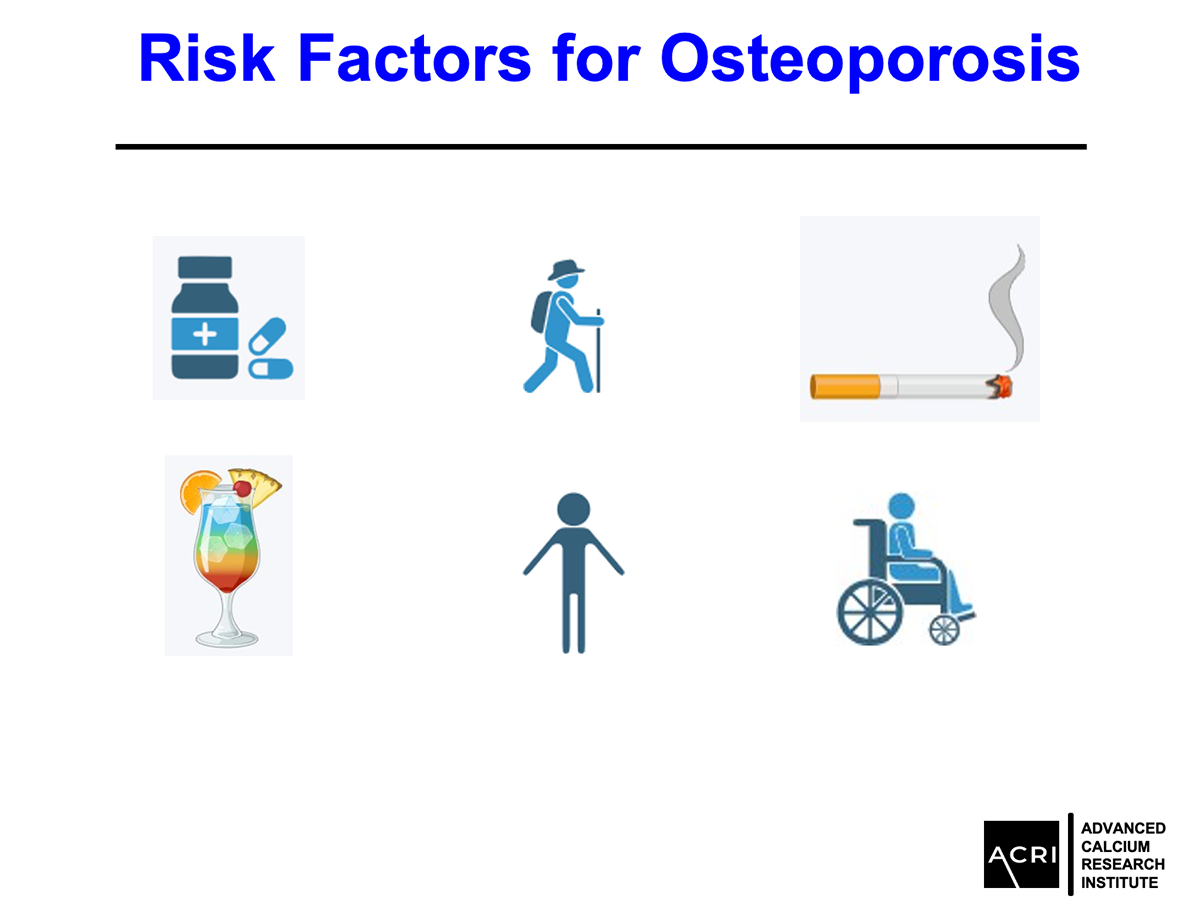 Risk Factors for Osteoporosis

ACRI

ADVANCED CALCIUM RESEARCH INSTITUTE